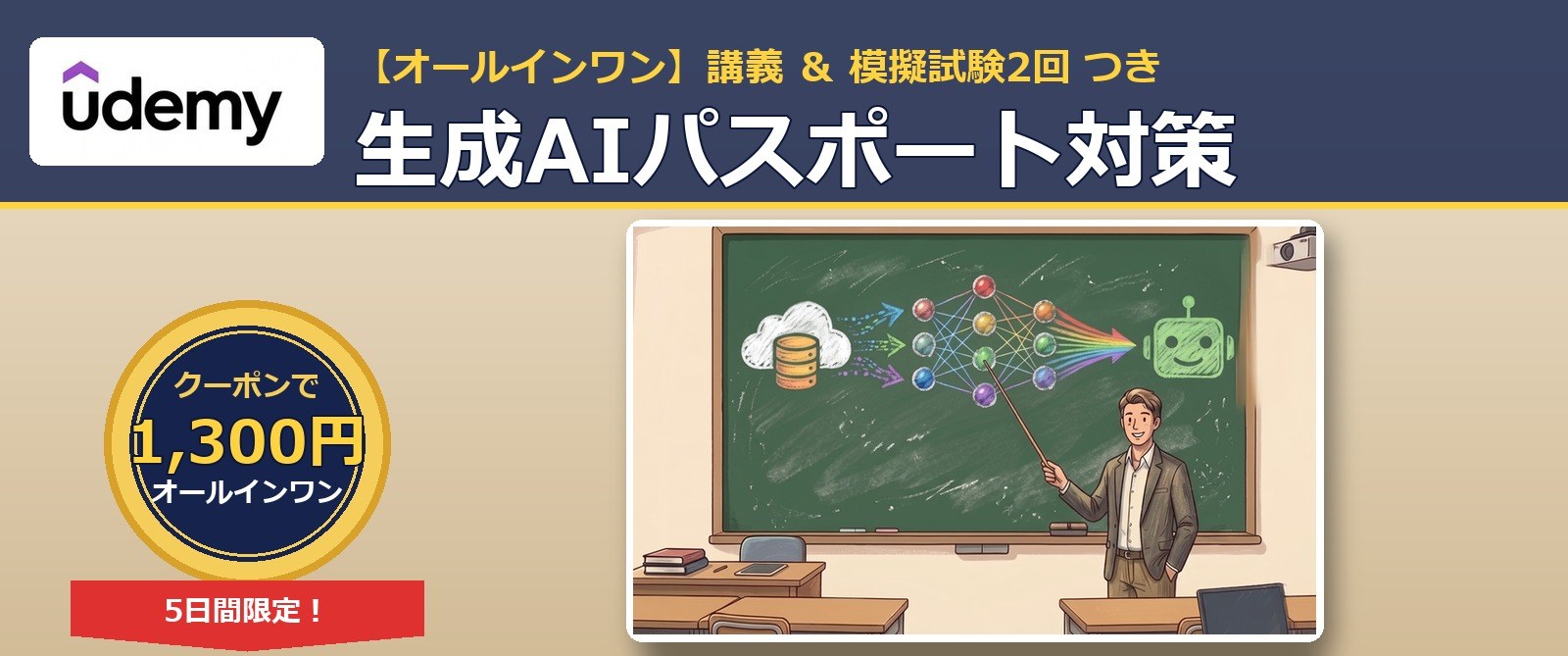 udemy

【オールインワン】講義 & 模擬試験2回 つき

生成AIパスポート対策

クーポンで
1,300円
オールインワン

5日間限定！